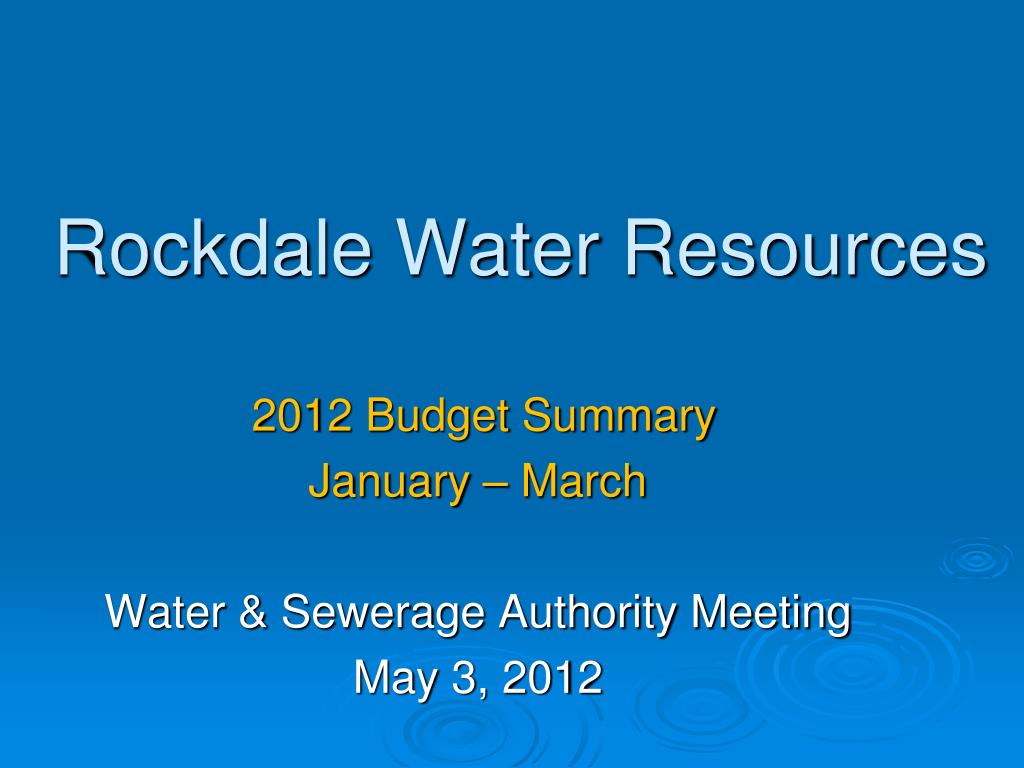 Rockdale Water Resources

2012 Budget Summary
January – March

Water & Sewerage Authority Meeting
May 3, 2012